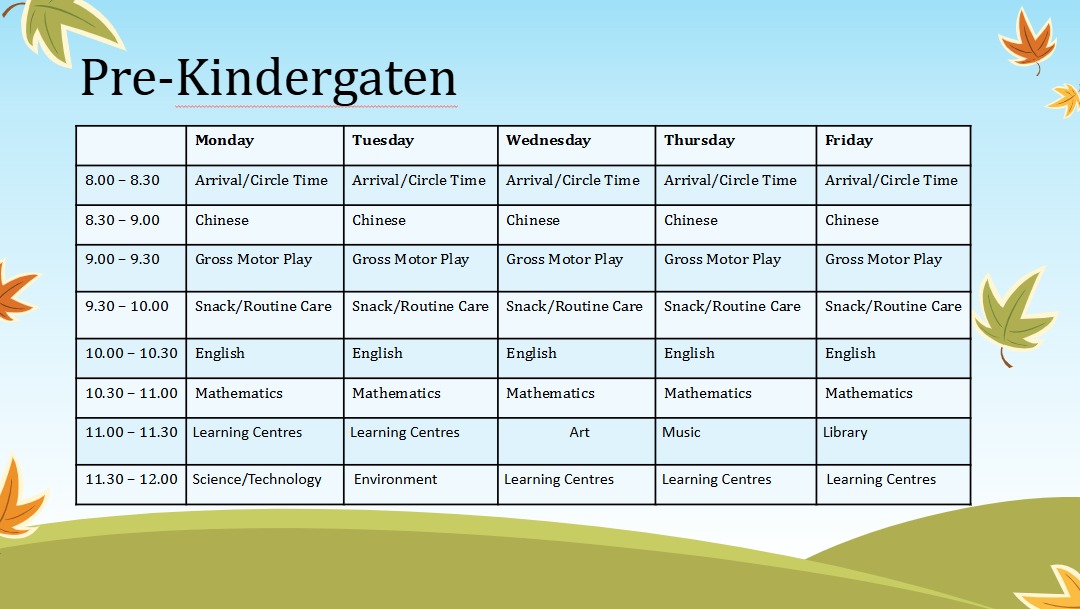 Pre-Kindergaten

| | Monday | Tuesday | Wednesday | Thursday | Friday |
|---|---|---|---|---|---|
| 8.00 – 8.30 | Arrival/Circle Time | Arrival/Circle Time | Arrival/Circle Time | Arrival/Circle Time | Arrival/Circle Time |
| 8.30 – 9.00 | Chinese | Chinese | Chinese | Chinese | Chinese |
| 9.00 – 9.30 | Gross Motor Play | Gross Motor Play | Gross Motor Play | Gross Motor Play | Gross Motor Play |
| 9.30 – 10.00 | Snack/Routine Care | Snack/Routine Care | Snack/Routine Care | Snack/Routine Care | Snack/Routine Care |
| 10.00 – 10.30 | English | English | English | English | English |
| 10.30 – 11.00 | Mathematics | Mathematics | Mathematics | Mathematics | Mathematics |
| 11.00 – 11.30 | Learning Centres | Learning Centres | Art | Music | Library |
| 11.30 – 12.00 | Science/Technology | Environment | Learning Centres | Learning Centres | Learning Centres |